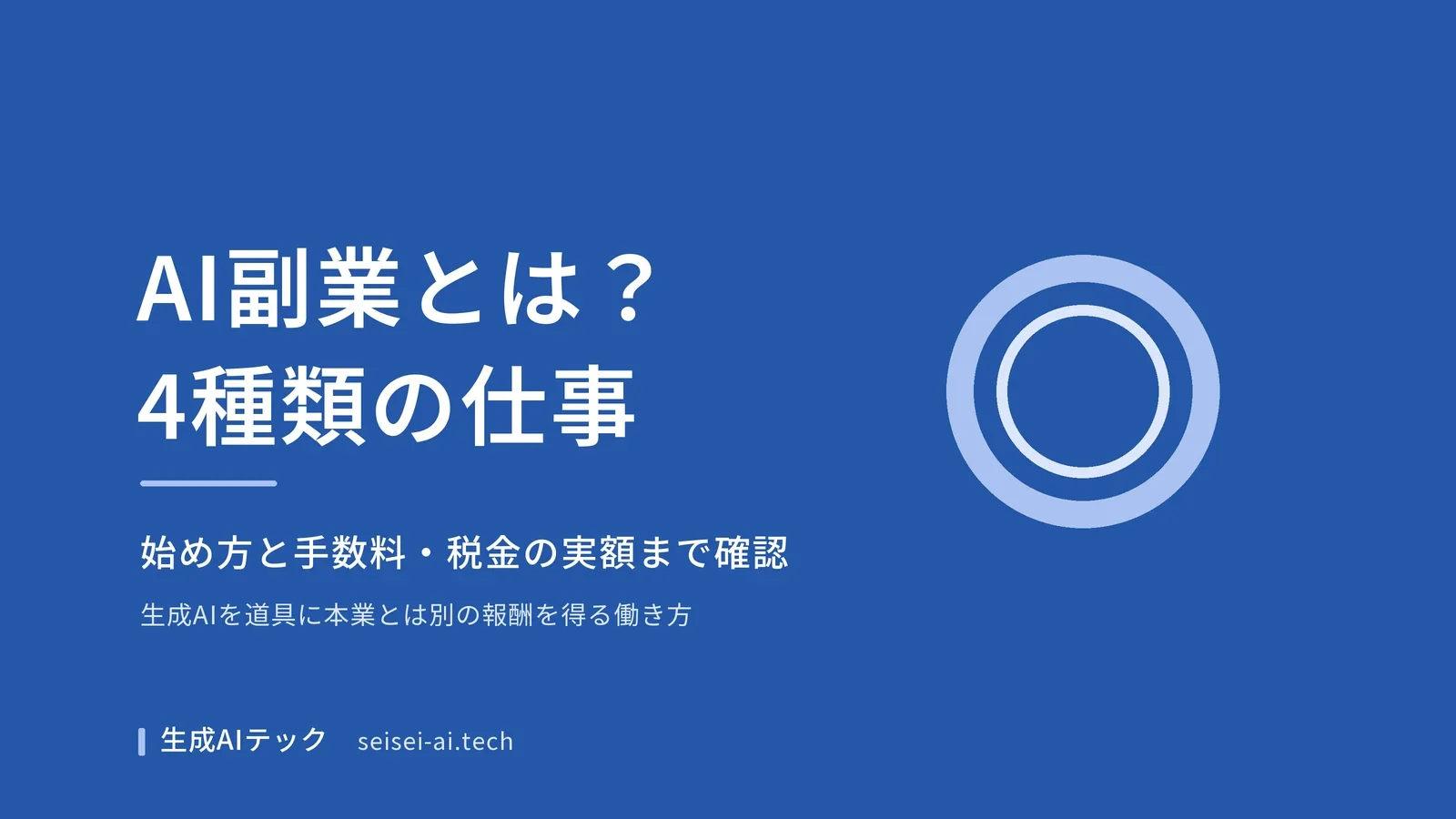 AI副業とは？
4種類の仕事

始め方と手数料・税金の実額まで確認

生成AIを道具に本業とは別の報酬を得る働き方

生成AIテック seisei-ai.tech